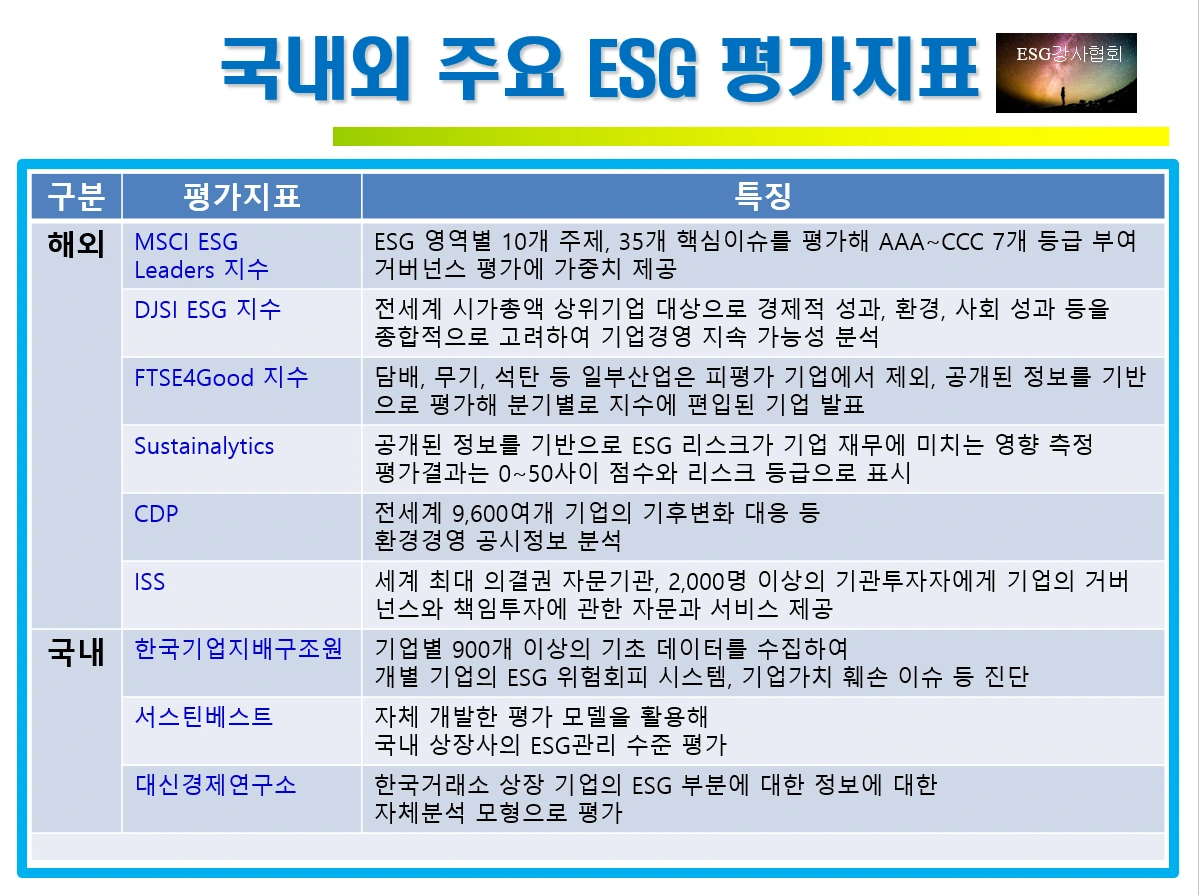 국내외 주요 ESG 평가지표

ESG강사협회

| 구분 | 평가지표 | 특징 |
|---|---|---|
| 해외 | MSCI ESG Leaders 지수 | ESG 영역별 10개 주제, 35개 핵심이슈를 평가해 AAA~CCC 7개 등급 부여 거버넌스 평가에 가중치 제공 |
| | DJSI ESG 지수 | 전세계 시가총액 상위기업 대상으로 경제적 성과, 환경, 사회 성과 등을 종합적으로 고려하여 기업경영 지속 가능성 분석 |
| | FTSE4Good 지수 | 담배, 무기, 석탄 등 일부산업은 피평가 기업에서 제외, 공개된 정보를 기반으로 평가해 분기별로 지수에 편입된 기업 발표 |
| | Sustainalytics | 공개된 정보를 기반으로 ESG 리스크가 기업 재무에 미치는 영향 측정 평가결과는 0~50사이 점수와 리스크 등급으로 표시 |
| | CDP | 전세계 9,600여개 기업의 기후변화 대응 등 환경경영 공시정보 분석 |
| | ISS | 세계 최대 의결권 자문기관, 2,000명 이상의 기관투자자에게 기업의 거버넌스와 책임투자에 관한 자문과 서비스 제공 |
| 국내 | 한국기업지배구조원 | 기업별 900개 이상의 기초 데이터를 수집하여 개별 기업의 ESG 위험회피 시스템, 기업가치 훼손 이슈 등 진단 |
| | 서스틴베스트 | 자체 개발한 평가 모델을 활용해 국내 상장사의 ESG관리 수준 평가 |
| | 대신경제연구소 | 한국거래소 상장 기업의 ESG 부분에 대한 정보에 대한 자체분석 모형으로 평가 |